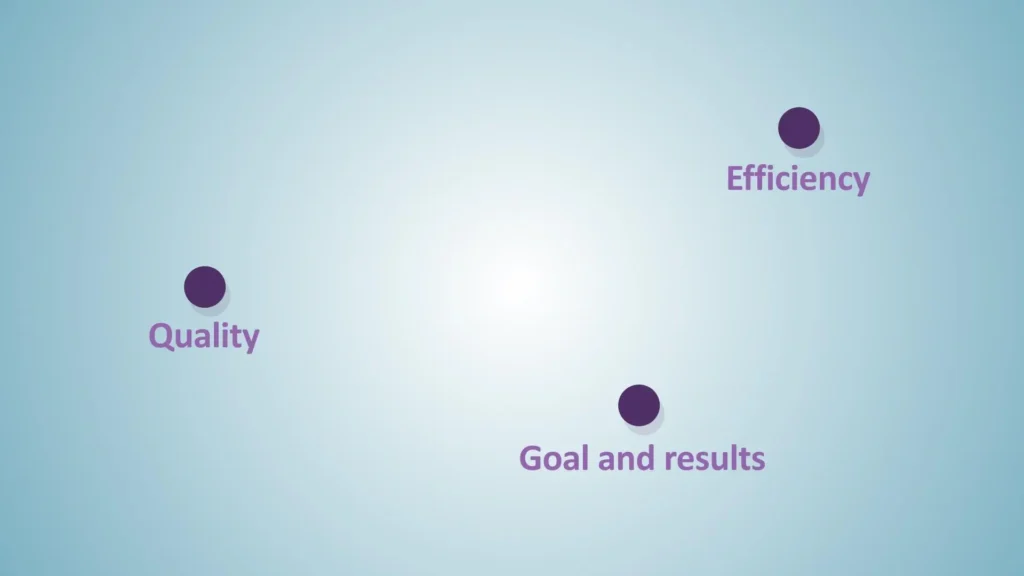 Efficiency

Quality

Goal and results